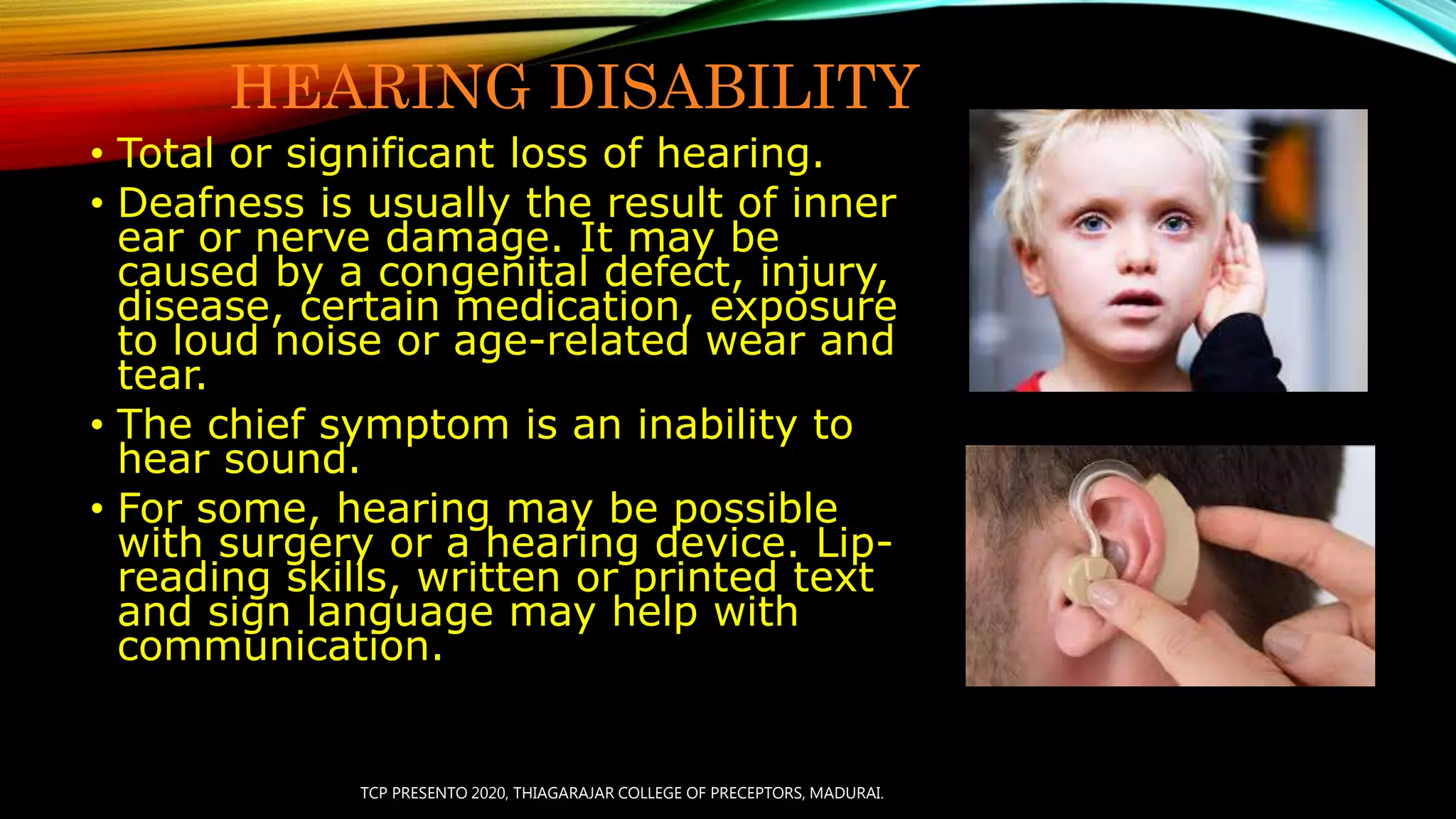 HEARING DISABILITY

• Total or significant loss of hearing.

• Deafness is usually the result of inner ear or nerve damage. It may be caused by a congenital defect, injury, disease, certain medication, exposure to loud noise or age-related wear and tear.

• The chief symptom is an inability to hear sound.

• For some, hearing may be possible with surgery or a hearing device. Lip-reading skills, written or printed text and sign language may help with communication.

TCP PRESENTO 2020, THIAGARAJAR COLLEGE OF PRECEPTORS, MADURAI.